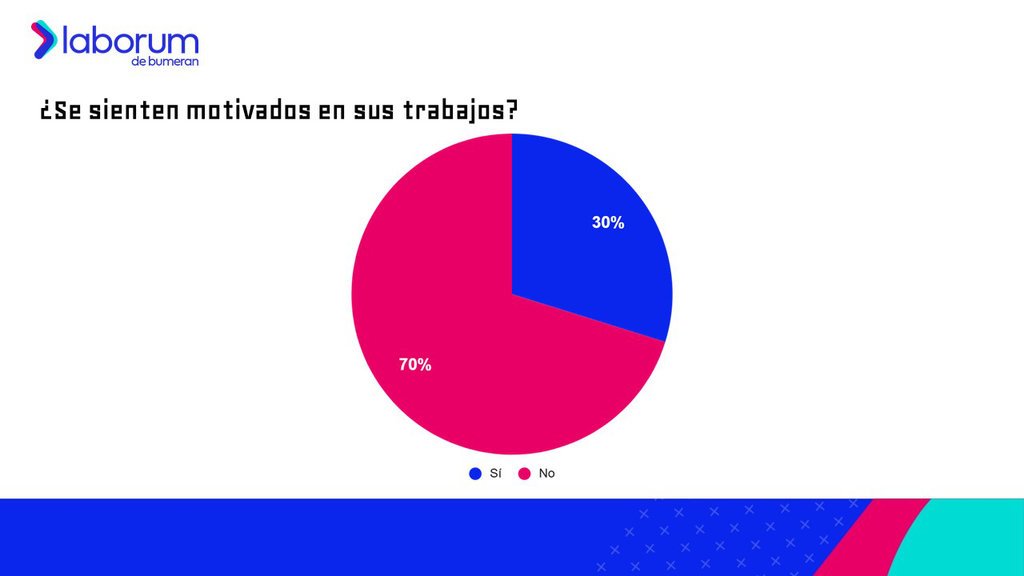 laborum
de bumeran

¿Se sienten motivados en sus trabajos?

30%

70%

Sí No